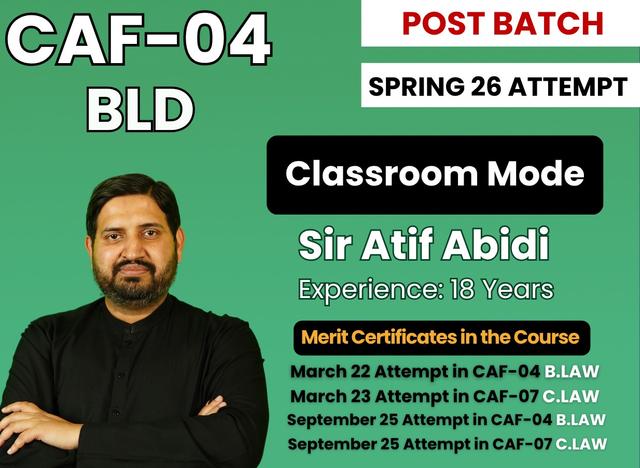 CAF-04
BLD

POST BATCH

SPRING 26 ATTEMPT

Classroom Mode

Sir Atif Abidi

Experience: 18 Years

Merit Certificates in the Course

March 22 Attempt in CAF-04 B.LAW
March 23 Attempt in CAF-07 C.LAW
September 25 Attempt in CAF-04 B.LAW
September 25 Attempt in CAF-07 C.LAW